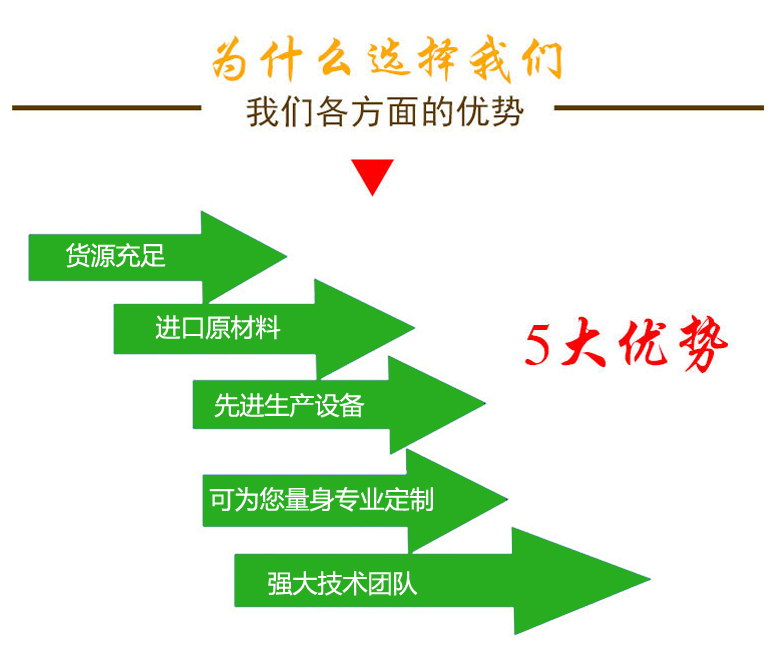 为什么选择我们
我们各方面的优势

货源充足

进口原材料

先进生产设备

可为您量身专业定制

强大技术团队

5大优势